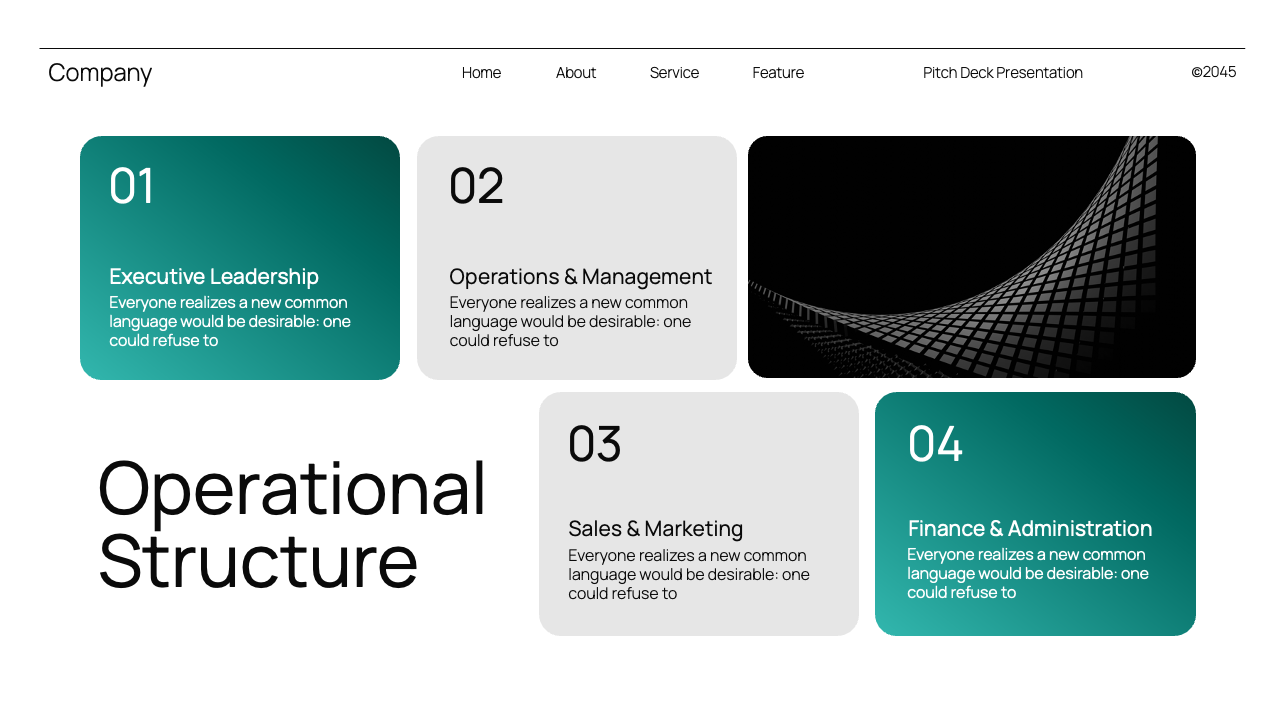 Company

Home

About

Service

Feature

Pitch Deck Presentation

©2045

01

Executive Leadership

Everyone realizes a new common language would be desirable: one could refuse to

02

Operations & Management

Everyone realizes a new common language would be desirable: one could refuse to

Operational Structure

03

Sales & Marketing

Everyone realizes a new common language would be desirable: one could refuse to

04

Finance & Administration

Everyone realizes a new common language would be desirable: one could refuse to